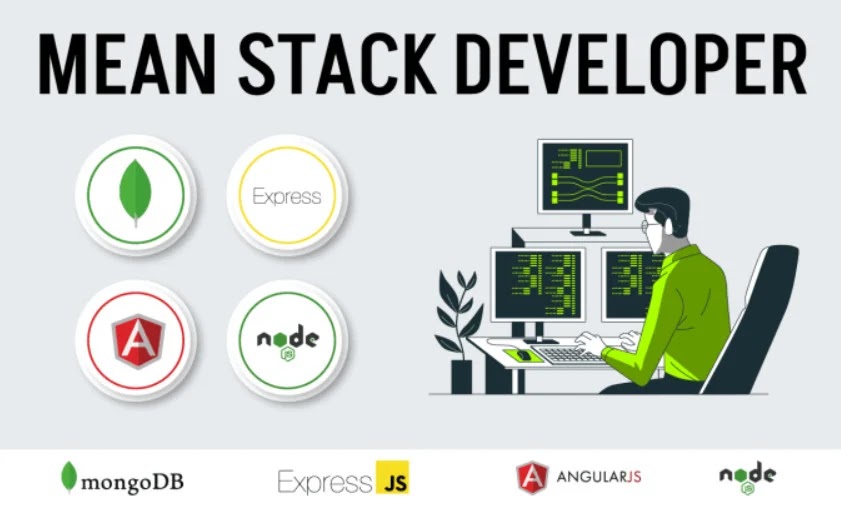 MEAN STACK DEVELOPER

Express

A

node JS

mongoDB

Express JS

A ANGULARJS

node JS